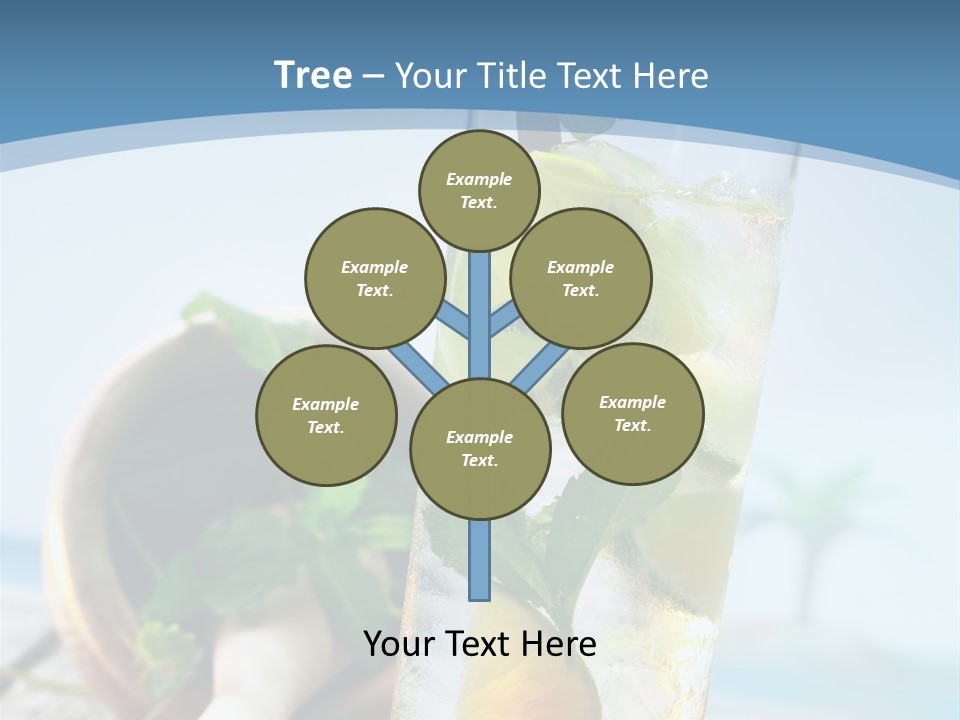 Tree – Your Title Text Here

Example Text.

Example Text.

Example Text.

Example Text.

Example Text.

Example Text.

Your Text Here